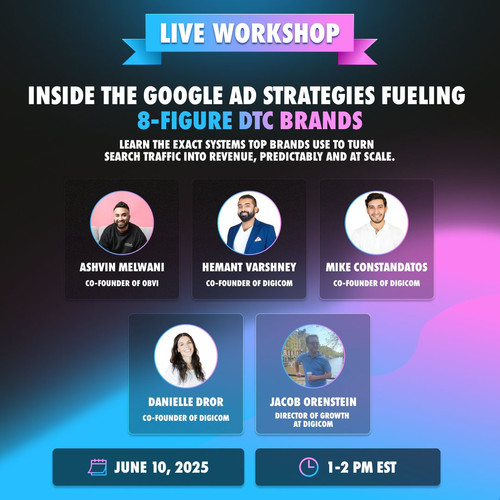 LIVE WORKSHOP

INSIDE THE GOOGLE AD STRATEGIES FUELING 8-FIGURE DTC BRANDS

LEARN THE EXACT SYSTEMS TOP BRANDS USE TO TURN SEARCH TRAFFIC INTO REVENUE, PREDICTABLY AND AT SCALE.

ASHVIN MELWANI
CO-FOUNDER OF OBVI

HEMANT VARSHNEY
CO-FOUNDER OF DIGICOM

MIKE CONSTANDATOS
CO-FOUNDER OF DIGICOM

DANIELLE DROR
CO-FOUNDER OF DIGICOM

JACOB ORENSTEIN
DIRECTOR OF GROWTH AT DIGICOM

JUNE 10, 2025

1-2 PM EST